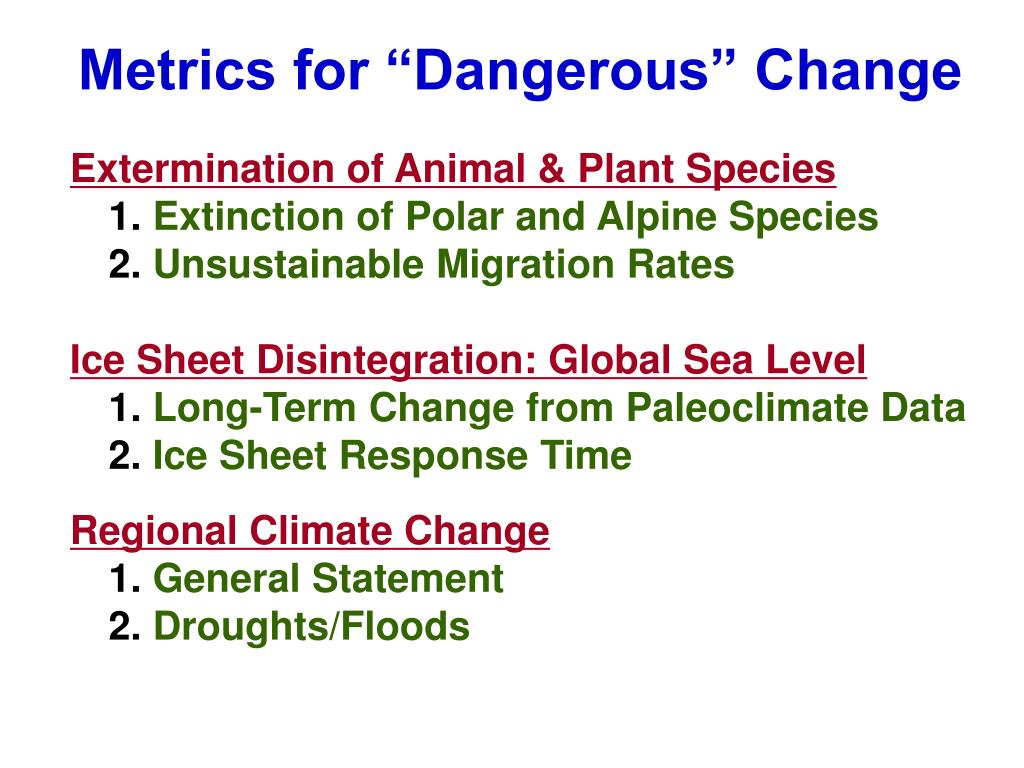 Metrics for “Dangerous” Change

Extermination of Animal & Plant Species
1. Extinction of Polar and Alpine Species
2. Unsustainable Migration Rates

Ice Sheet Disintegration: Global Sea Level
1. Long-Term Change from Paleoclimate Data
2. Ice Sheet Response Time

Regional Climate Change
1. General Statement
2. Droughts/Floods